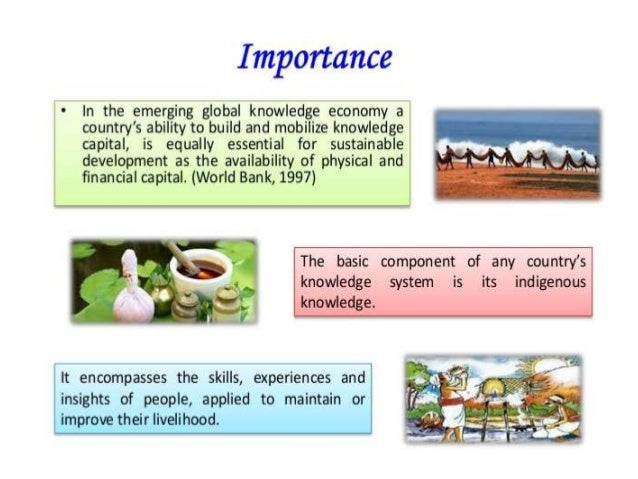 Importance

• In the emerging global knowledge economy a country's ability to build and mobilize knowledge capital, is equally essential for sustainable development as the availability of physical and financial capital. (World Bank, 1997)

The basic component of any country's knowledge system is its indigenous knowledge.

It encompasses the skills, experiences and insights of people, applied to maintain or improve their livelihood.